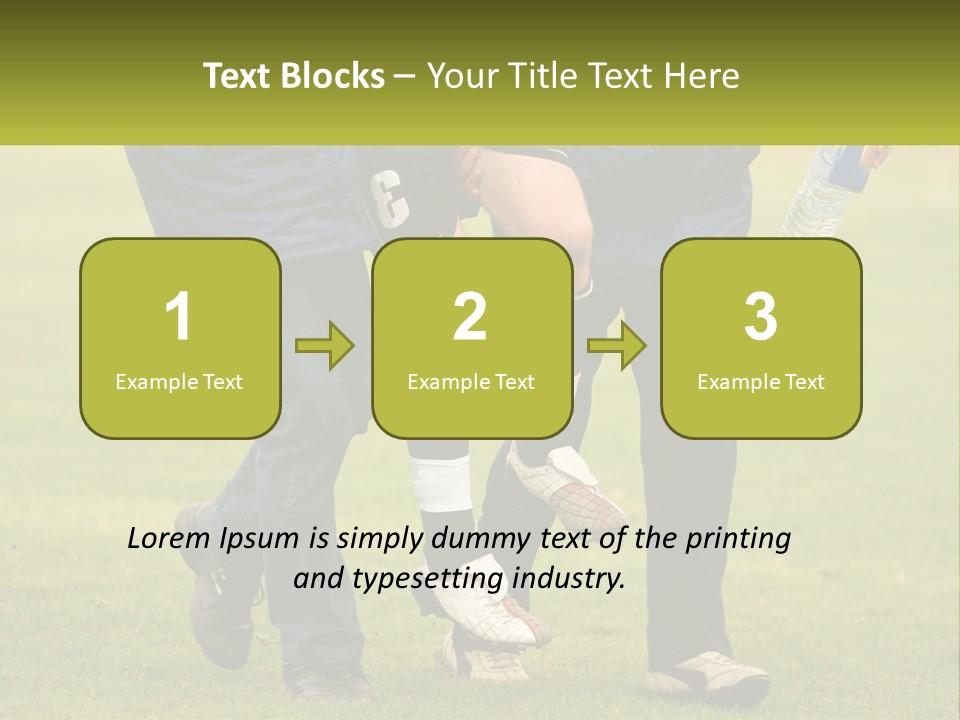 Text Blocks – Your Title Text Here

1
Example Text

2
Example Text

3
Example Text

Lorem Ipsum is simply dummy text of the printing and typesetting industry.